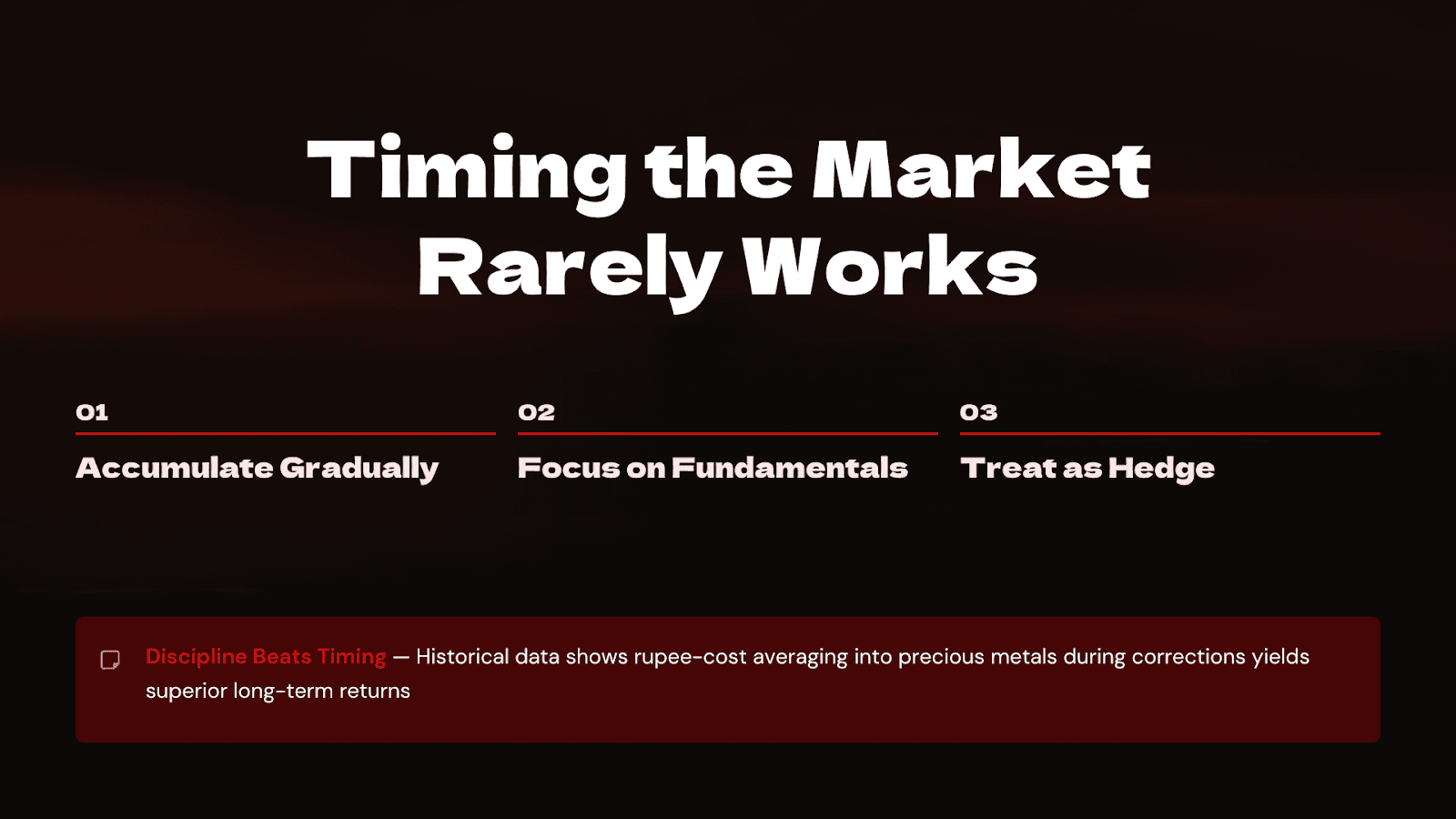 Timing the Market Rarely Works

01

Accumulate Gradually

02

Focus on Fundamentals

03

Treat as Hedge

Discipline Beats Timing — Historical data shows rupee-cost averaging into precious metals during corrections yields superior long-term returns